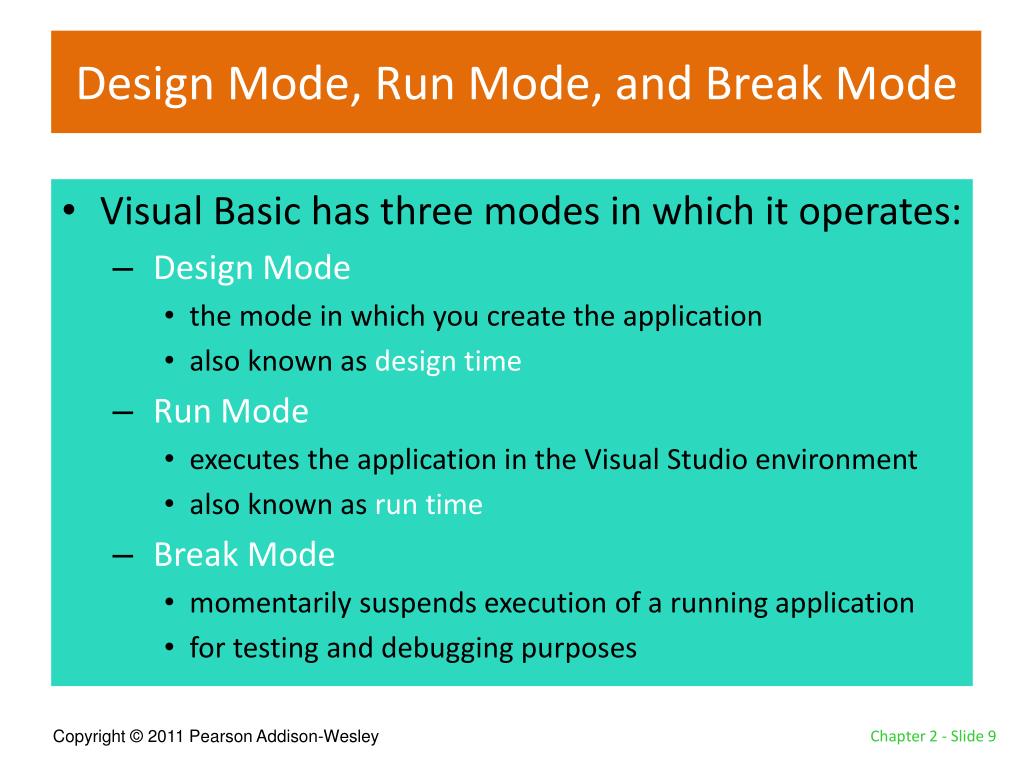 Design Mode, Run Mode, and Break Mode

• Visual Basic has three modes in which it operates:
– Design Mode
• the mode in which you create the application
• also known as design time
– Run Mode
• executes the application in the Visual Studio environment
• also known as run time
– Break Mode
• momentarily suspends execution of a running application
• for testing and debugging purposes

Copyright © 2011 Pearson Addison-Wesley

Chapter 2 - Slide 9